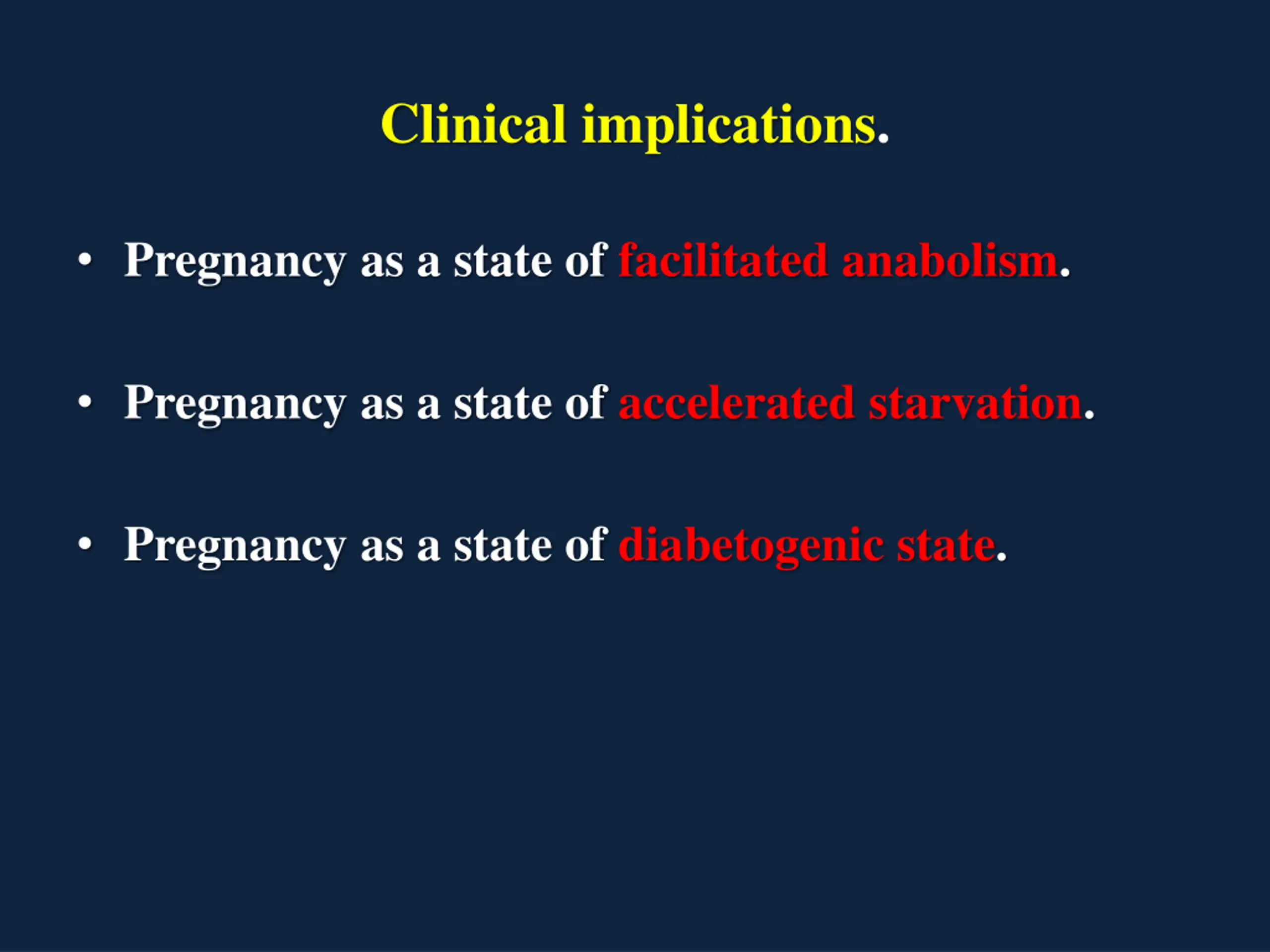 Clinical implications.

• Pregnancy as a state of facilitated anabolism.

• Pregnancy as a state of accelerated starvation.

• Pregnancy as a state of diabetogenic state.